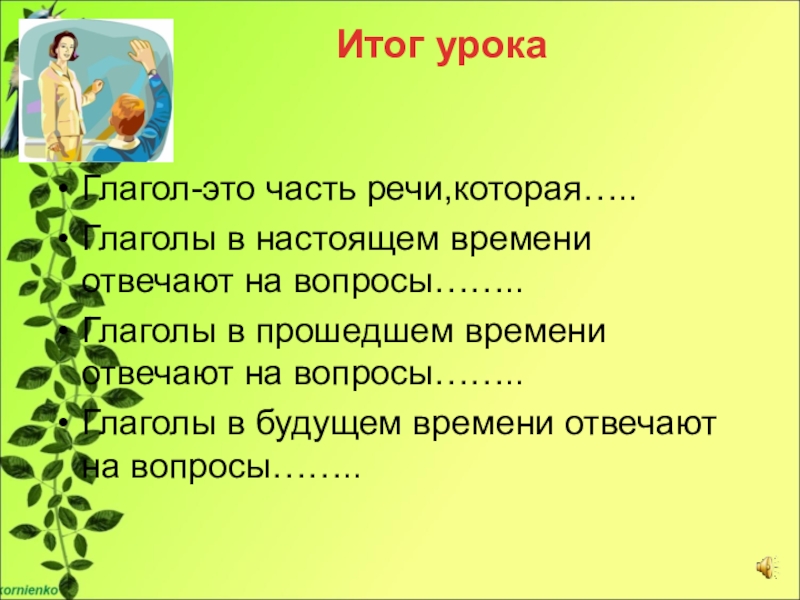 Итог урока

• Глагол-это часть речи,которая…..
• Глаголы в настоящем времени отвечают на вопросы……..
• Глаголы в прошедшем времени отвечают на вопросы……..
• Глаголы в будущем времени отвечают на вопросы……..

kornienko